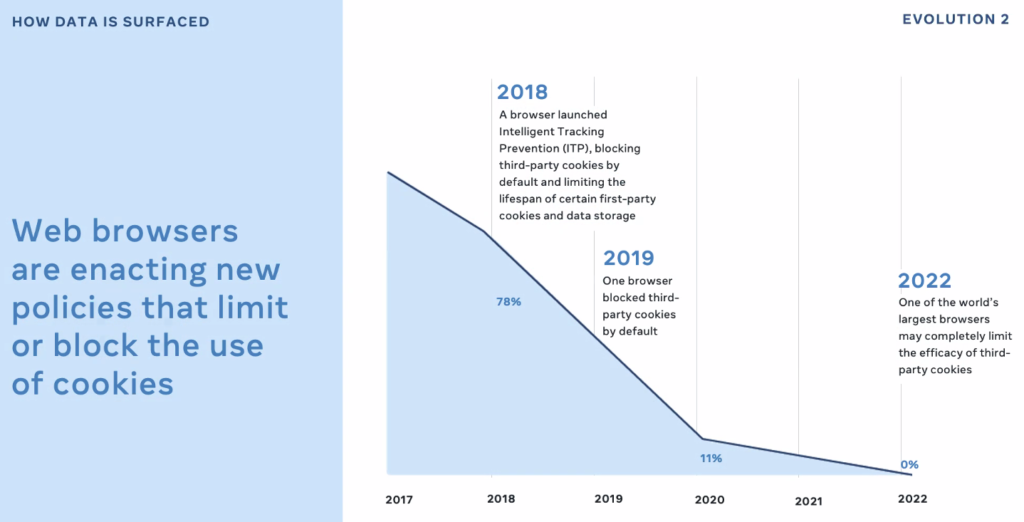 HOW DATA IS SURFACED

EVOLUTION 2

Web browsers are enacting new policies that limit or block the use of cookies

2018
A browser launched Intelligent Tracking Prevention (ITP), blocking third-party cookies by default and limiting the lifespan of certain first-party cookies and data storage

2019
One browser blocked third-party cookies by default

2022
One of the world's largest browsers may completely limit the efficacy of third-party cookies

78%

11%

0%

2017 2018 2019 2020 2021 2022